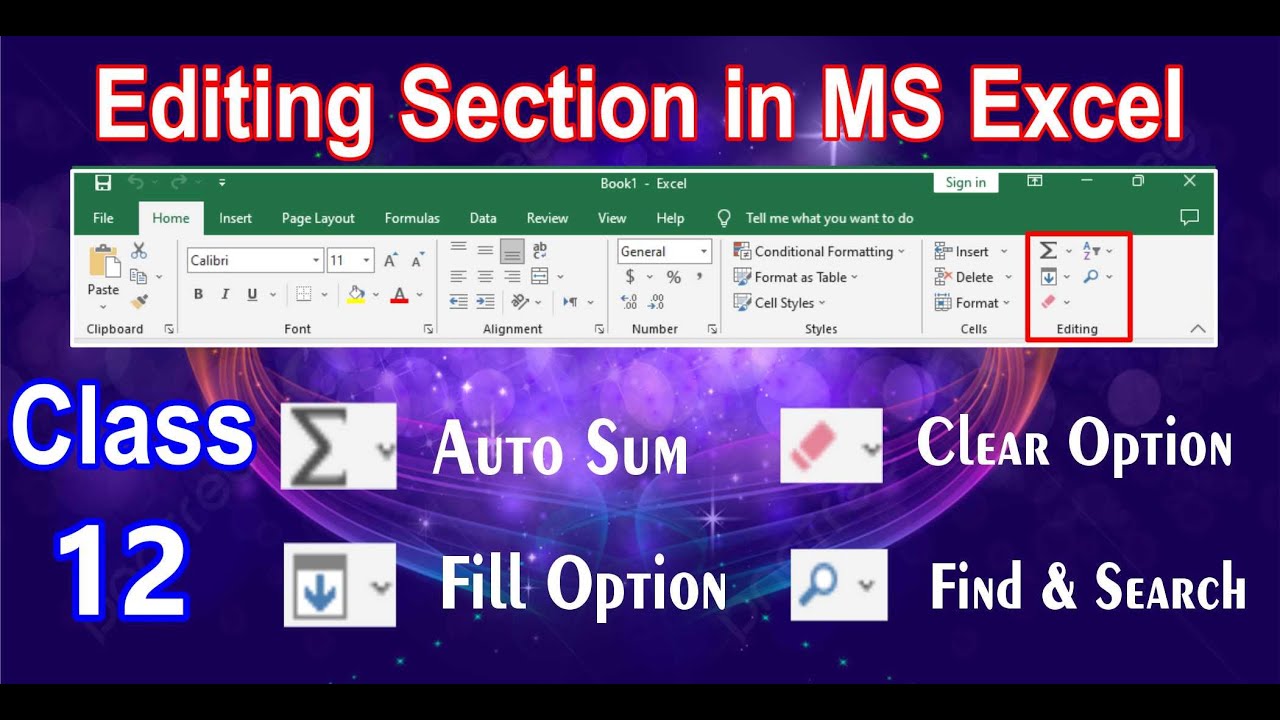 Editing Section in MS Excel

Book1 - Excel
Sign in

File Home Insert Page Layout Formulas Data Review View Help Tell me what you want to do

Paste
Clipboard
Calibri 11
B I U
Font
Alignment
General
$ % ,
Number
Conditional Formatting
Format as Table
Cell Styles
Styles
Insert
Delete
Format
Cells
Editing

Class
12

Auto Sum
Clear Option
Fill Option
Find & Search